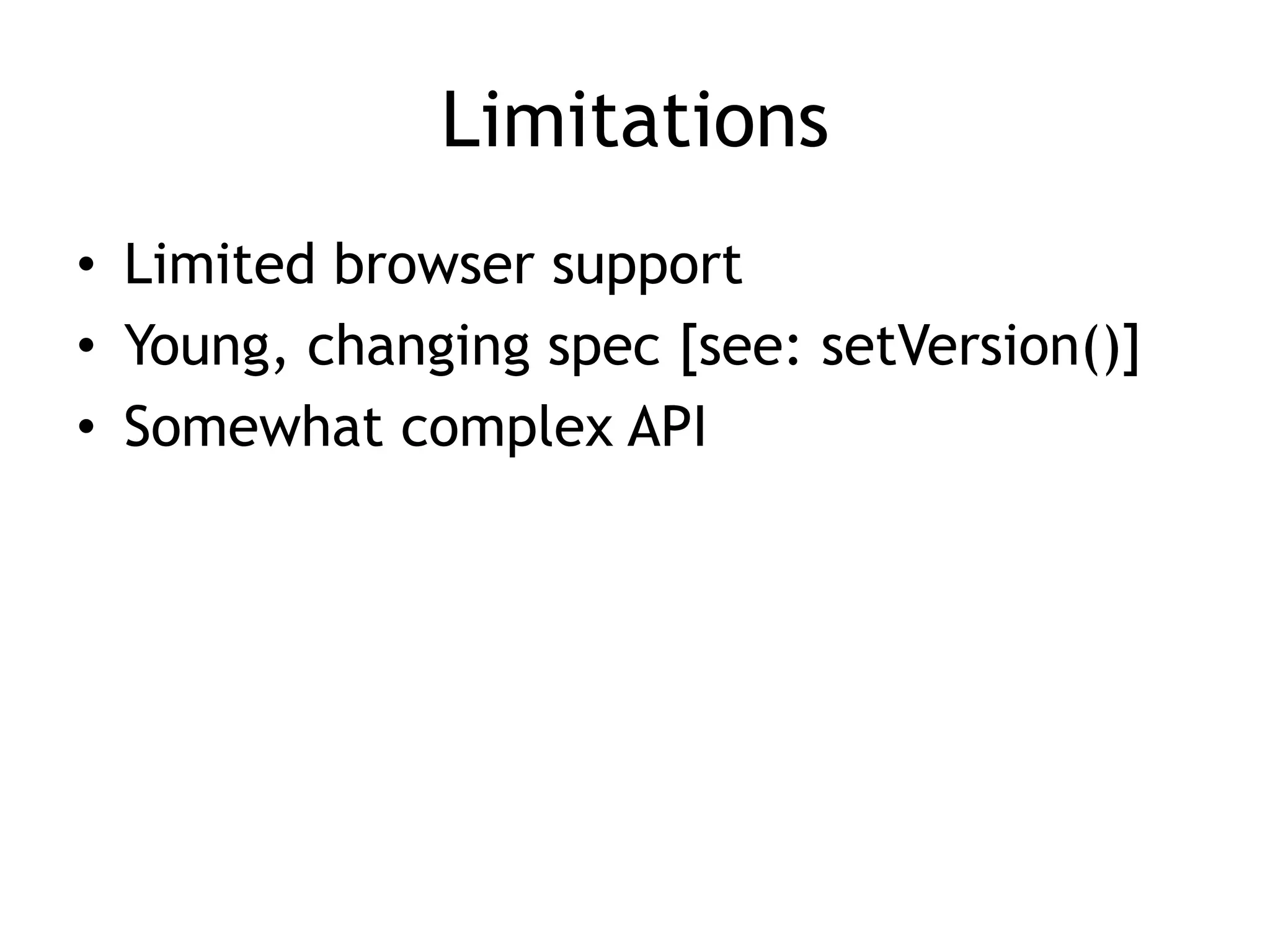 Limitations

• Limited browser support
• Young, changing spec [see: setVersion()]
• Somewhat complex API